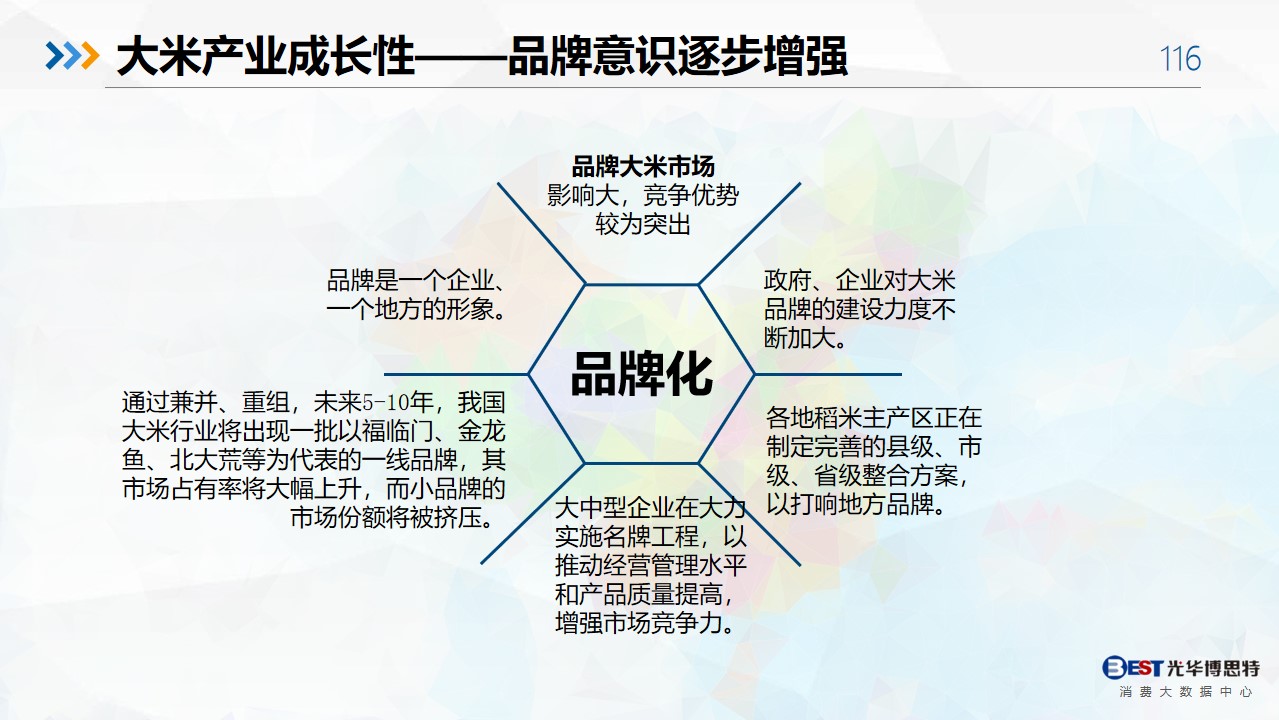 大米产业成长性——品牌意识逐步增强

116

品牌大米市场
影响大，竞争优势较为突出

品牌是一个企业、一个地方的形象。

政府、企业对大米品牌的建设力度不断加大。

品牌化

通过兼并、重组，未来5-10年，我国大米行业将出现一批以福临门、金龙鱼、北大荒等为代表的一线品牌，其市场占有率将大幅上升，而小品牌的市场份额将被挤压。

各地稻米主产区正在制定完善的县级、市级、省级整合方案，以打响地方品牌。

大中型企业在大力实施名牌工程，以推动经营管理水平和产品质量提高，增强市场竞争力。

BEST 光华博思特
消费大数据中心